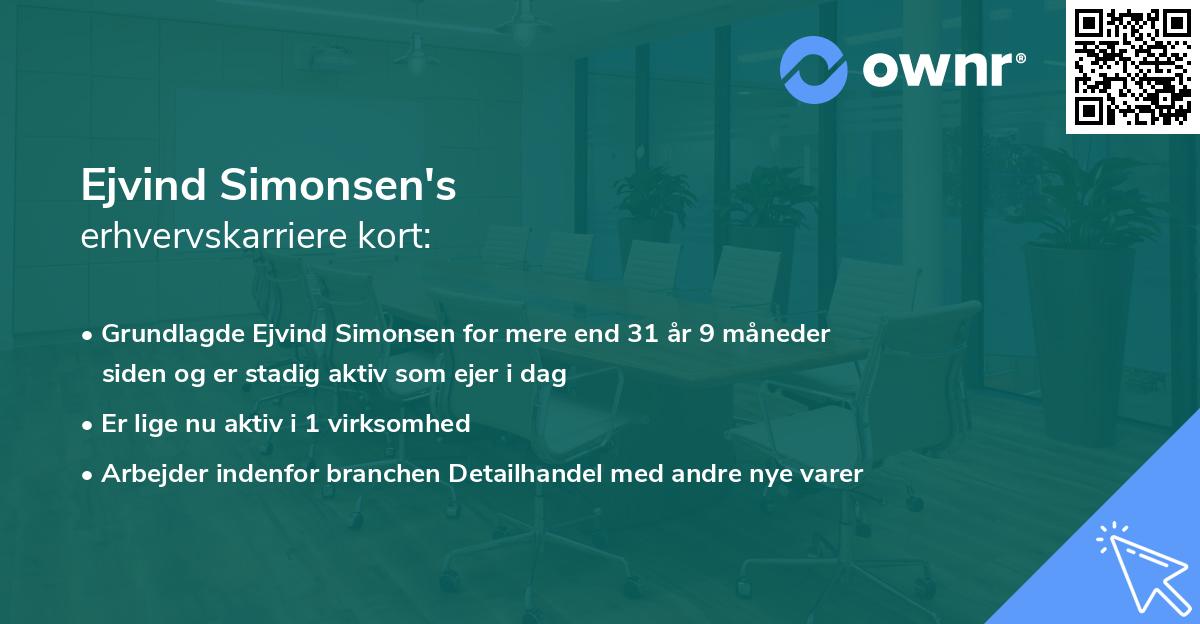 ownr®

Ejvind Simonsen's
erhvervskarriere kort:

• Grundlagde Ejvind Simonsen for mere end 31 år 9 måneder siden og er stadig aktiv som ejer i dag
• Er lige nu aktiv i 1 virksomhed
• Arbejder indenfor branchen Detailhandel med andre nye varer